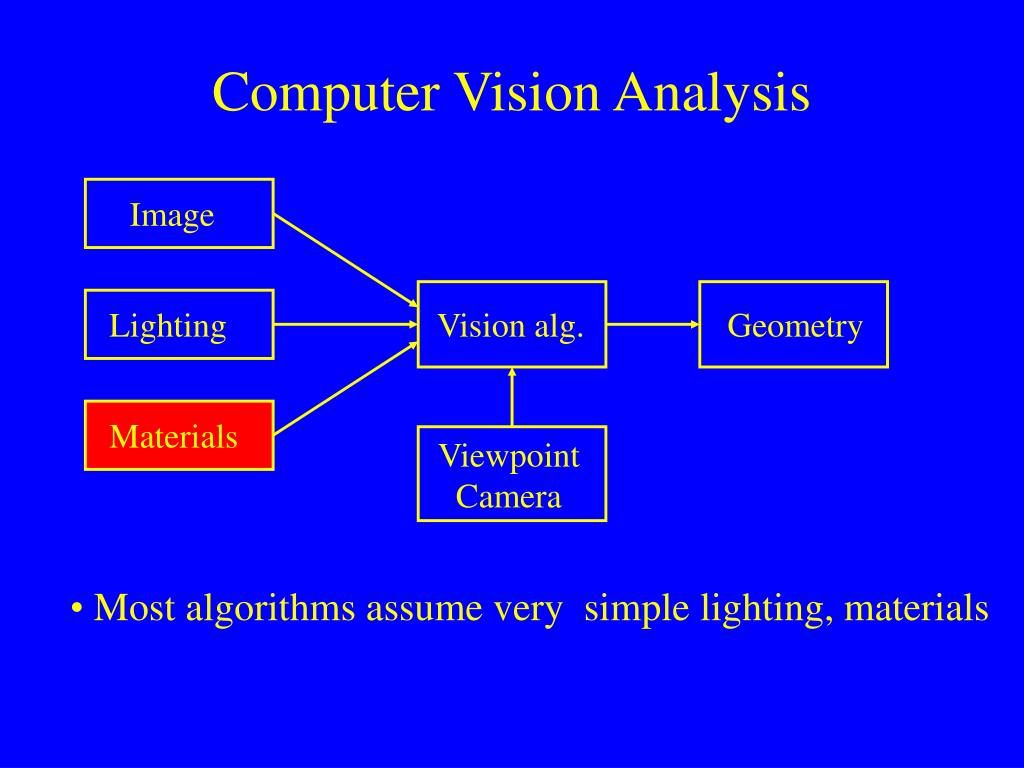 Computer Vision Analysis

Image

Lighting

Materials

Vision alg.

Geometry

Viewpoint
Camera

• Most algorithms assume very simple lighting, materials